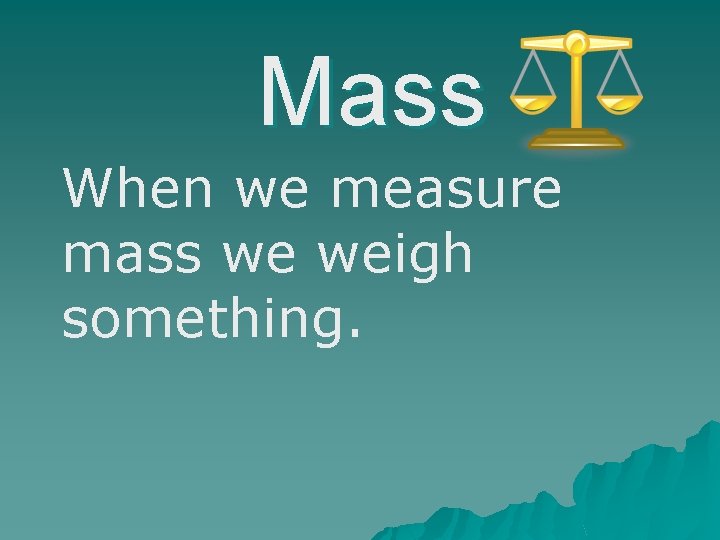 Mass

When we measure mass we weigh something.